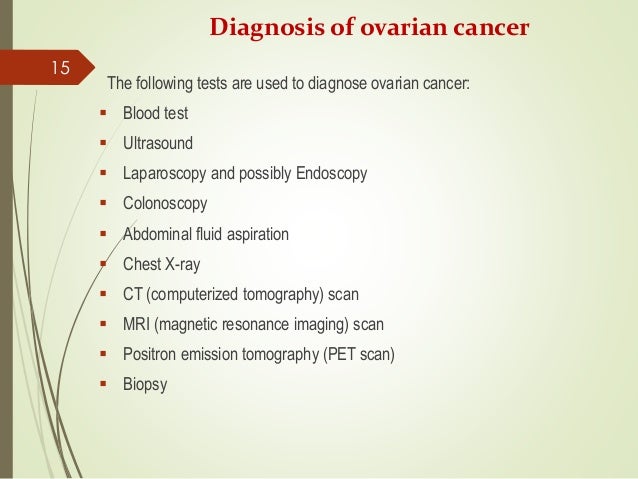 Diagnosis of ovarian cancer

15

The following tests are used to diagnose ovarian cancer:

- Blood test
- Ultrasound
- Laparoscopy and possibly Endoscopy
- Colonoscopy
- Abdominal fluid aspiration
- Chest X-ray
- CT (computerized tomography) scan
- MRI (magnetic resonance imaging) scan
- Positron emission tomography (PET scan)
- Biopsy